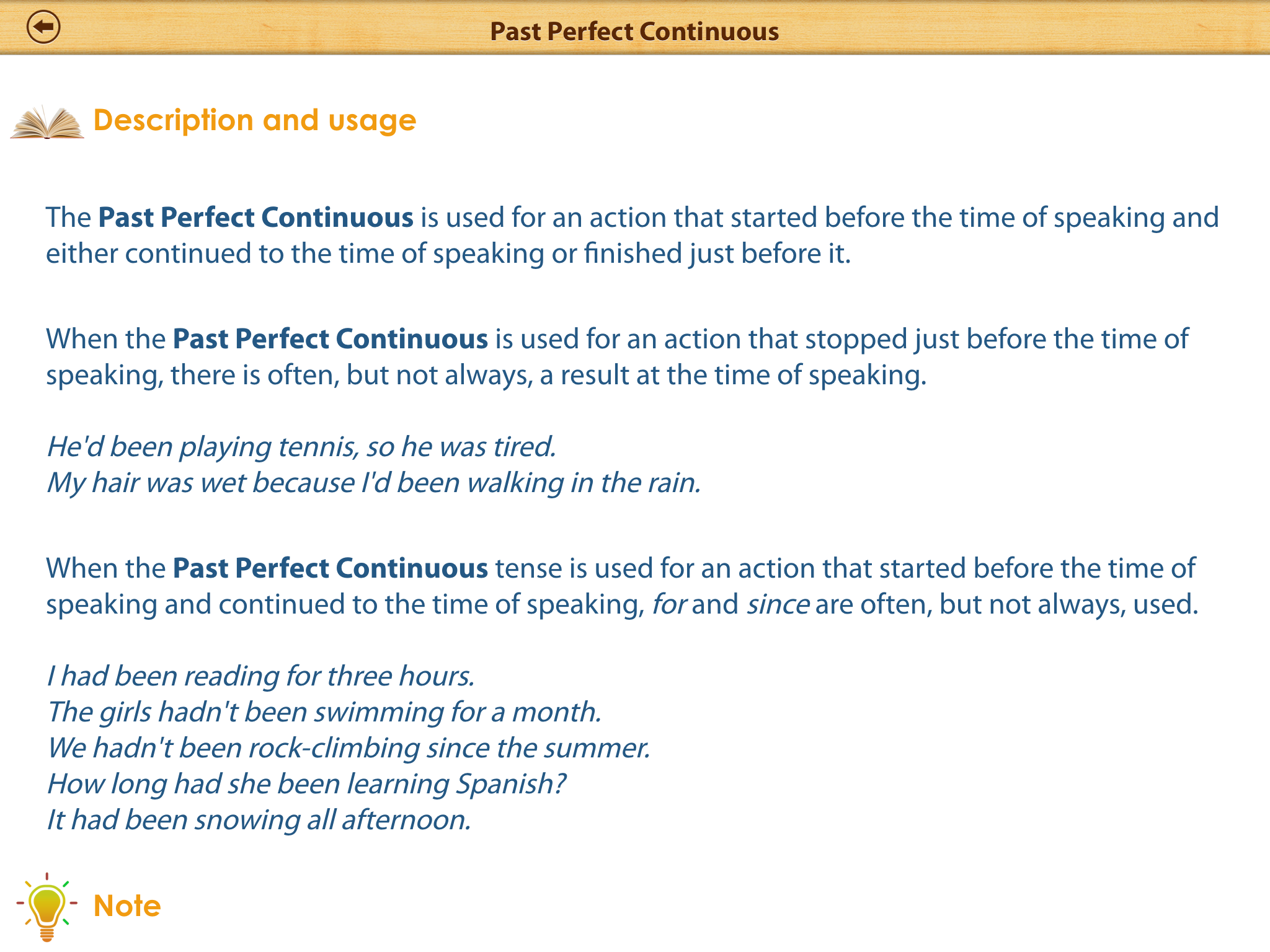 Past Perfect Continuous

Description and usage

The Past Perfect Continuous is used for an action that started before the time of speaking and either continued to the time of speaking or finished just before it.

When the Past Perfect Continuous is used for an action that stopped just before the time of speaking, there is often, but not always, a result at the time of speaking.

He'd been playing tennis, so he was tired.
My hair was wet because I'd been walking in the rain.

When the Past Perfect Continuous tense is used for an action that started before the time of speaking and continued to the time of speaking, for and since are often, but not always, used.

I had been reading for three hours.
The girls hadn't been swimming for a month.
We hadn't been rock-climbing since the summer.
How long had she been learning Spanish?
It had been snowing all afternoon.

Note